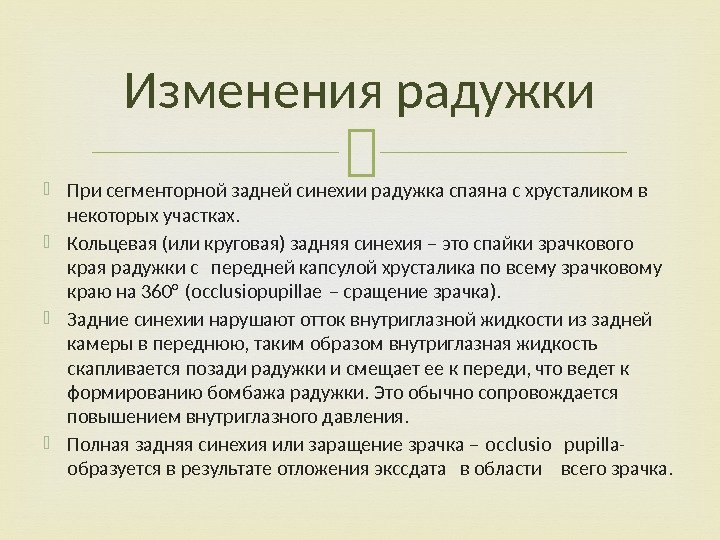 Изменения радужки

При сегменторной задней синехии радужка спаяна с хрусталиком в некоторых участках.

Кольцевая (или круговая) задняя синехия – это спайки зрачкового края радужки с передней капсулой хрусталика по всему зрачковому краю на 360° (occlusiopupillae – сращение зрачка).

Задние синехии нарушают отток внутриглазной жидкости из задней камеры в переднюю, таким образом внутриглазная жидкость скапливается позади радужки и смещает ее к переди, что ведет к формированию бомбажа радужки. Это обычно сопровождается повышением внутриглазного давления.

Полная задняя синехия или заращение зрачка – occlusio pupilla- образуется в результате отложения экссдата в области всего зрачка.